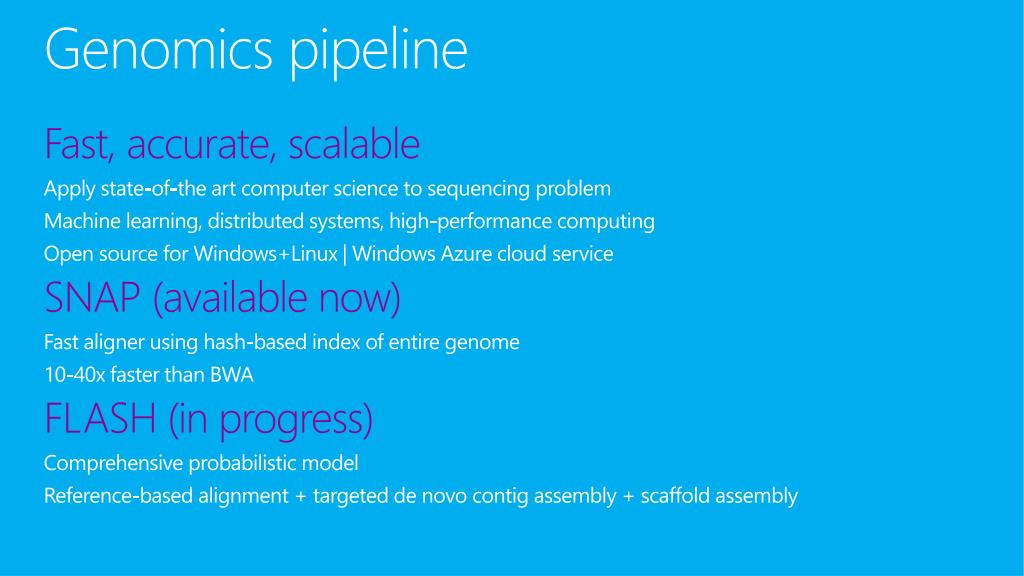 Genomics pipeline

Fast, accurate, scalable

Apply state-of-the art computer science to sequencing problem

Machine learning, distributed systems, high-performance computing

Open source for Windows+Linux | Windows Azure cloud service

SNAP (available now)

Fast aligner using hash-based index of entire genome

10-40x faster than BWA

FLASH (in progress)

Comprehensive probabilistic model

Reference-based alignment + targeted de novo contig assembly + scaffold assembly